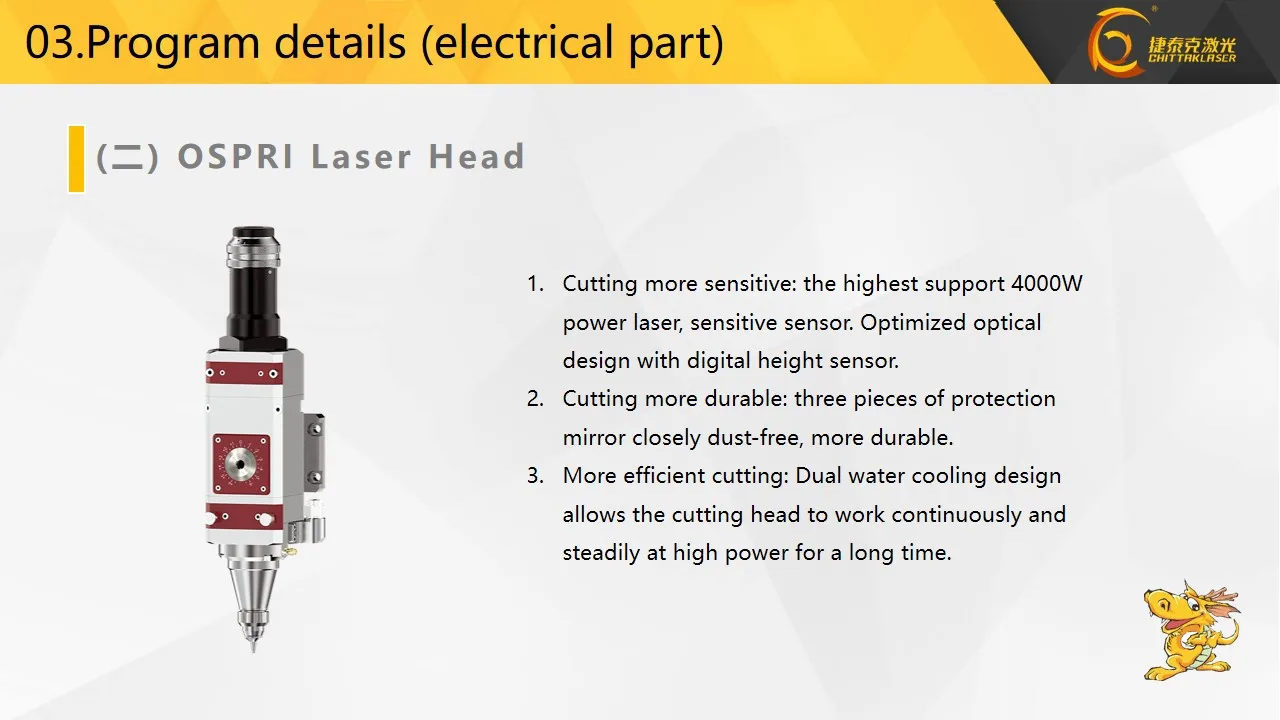 03.Program details (electrical part)

捷泰克激光
CHITTAKLASER

(二) OSPRI Laser Head

1. Cutting more sensitive: the highest support 4000W power laser, sensitive sensor. Optimized optical design with digital height sensor.
2. Cutting more durable: three pieces of protection mirror closely dust-free, more durable.
3. More efficient cutting: Dual water cooling design allows the cutting head to work continuously and steadily at high power for a long time.